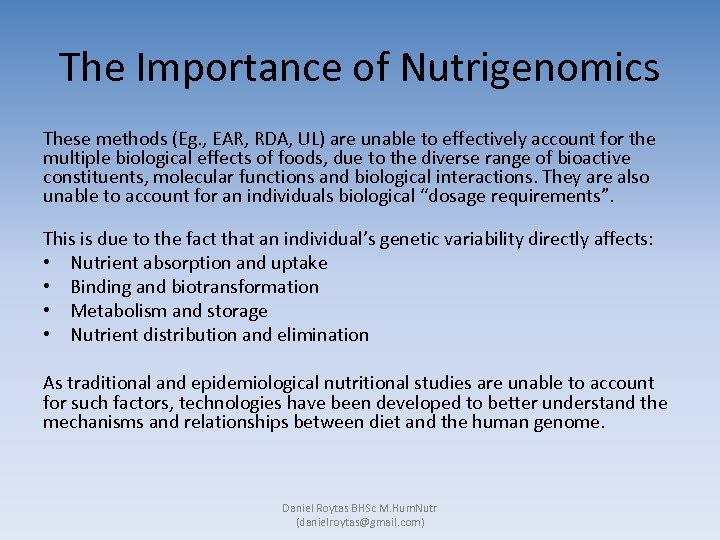 The Importance of Nutrigenomics

These methods (Eg., EAR, RDA, UL) are unable to effectively account for the multiple biological effects of foods, due to the diverse range of bioactive constituents, molecular functions and biological interactions. They are also unable to account for an individuals biological “dosage requirements”.

This is due to the fact that an individual’s genetic variability directly affects:
• Nutrient absorption and uptake
• Binding and biotransformation
• Metabolism and storage
• Nutrient distribution and elimination

As traditional and epidemiological nutritional studies are unable to account for such factors, technologies have been developed to better understand the mechanisms and relationships between diet and the human genome.

Daniel Roytas BHSc M.HumNutr
(danielroytas@gmail.com)